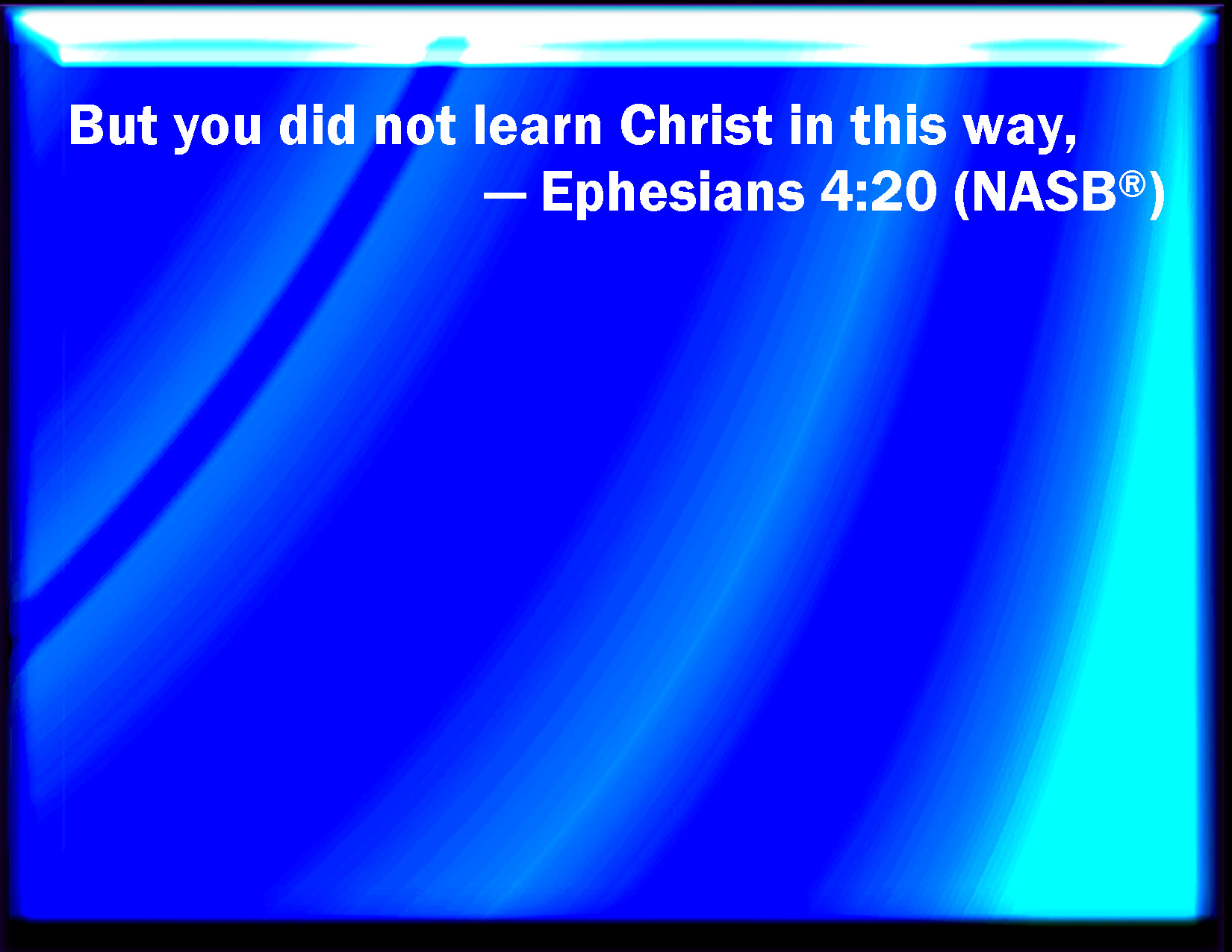 But you did not learn Christ in this way,

— Ephesians 4:20 (NASB®)